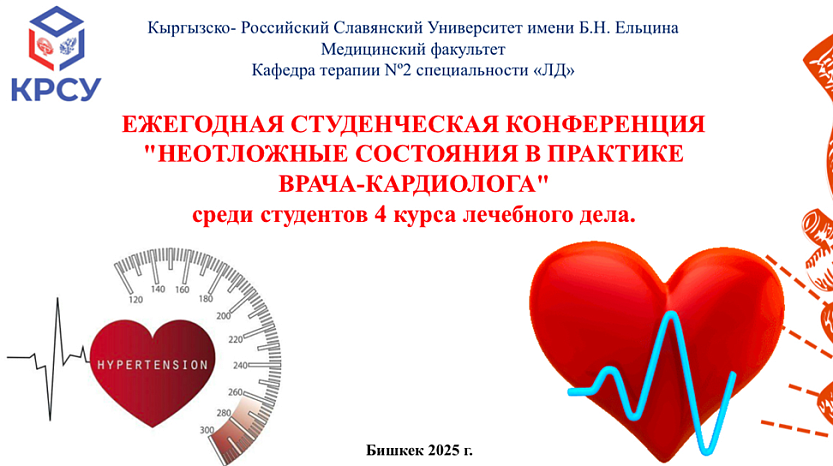 КРСУ

Кыргызско- Российский Славянский Университет имени Б.Н. Ельцина
Медицинский факультет
Кафедра терапии №2 специальности «ЛД»

ЕЖЕГОДНАЯ СТУДЕНЧЕСКАЯ КОНФЕРЕНЦИЯ "НЕОТЛОЖНЫЕ СОСТОЯНИЯ В ПРАКТИКЕ ВРАЧА-КАРДИОЛОГА"
среди студентов 4 курса лечебного дела.

120
140
160
180
200
220
240
260
280
300
HYPERTENSION

Бишкек 2025 г.